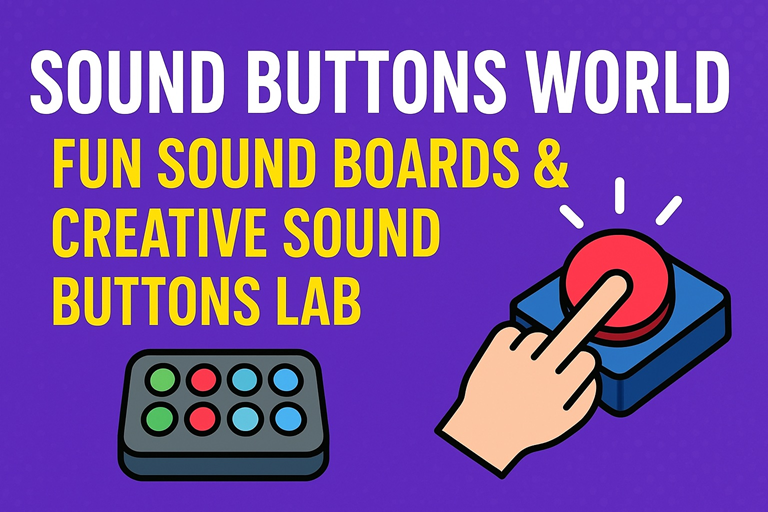 SOUND BUTTONS WORLD

FUN SOUND BOARDS & CREATIVE SOUND BUTTONS LAB